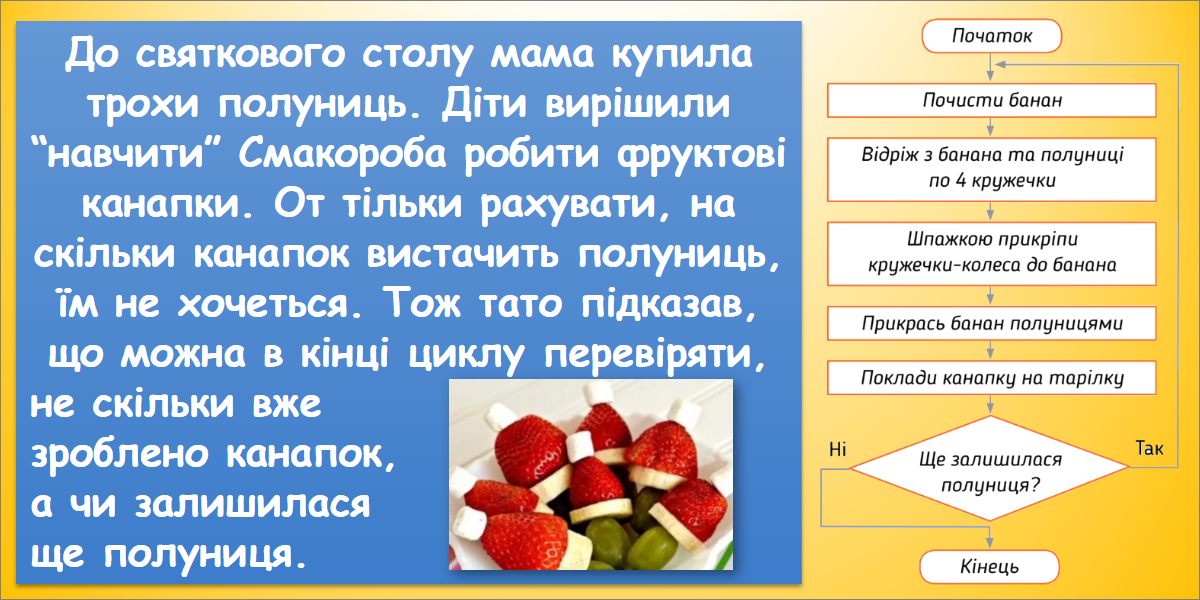 До святкового столу мама купила трохи полуниць. Діти вирішили “навчити” Смакороба робити фруктові канапки. От тільки рахувати, на скільки канапок вистачить полуниць, їм не хочеться. Тож тато підказав, що можна в кінці циклу перевіряти, не скільки вже зроблено канапок, а чи залишилася ще полуниця.

Початок

Почисти банан

Відріж з банана та полуниці по 4 кружечки

Шпажкою прикріпи кружечки-колеса до банана

Прикрась банан полуницями

Поклади канапку на тарілку

Ще залишилася полуниця?

Ні

Так

Кінець